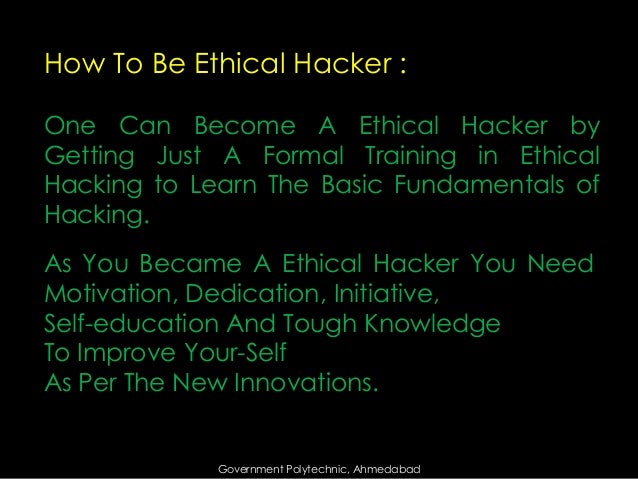 How To Be Ethical Hacker :

One Can Become A Ethical Hacker by Getting Just A Formal Training in Ethical Hacking to Learn The Basic Fundamentals of Hacking.

As You Became A Ethical Hacker You Need Motivation, Dedication, Initiative, Self-education And Tough Knowledge To Improve Your-Self As Per The New Innovations.

Government Polytechnic, Ahmedabad